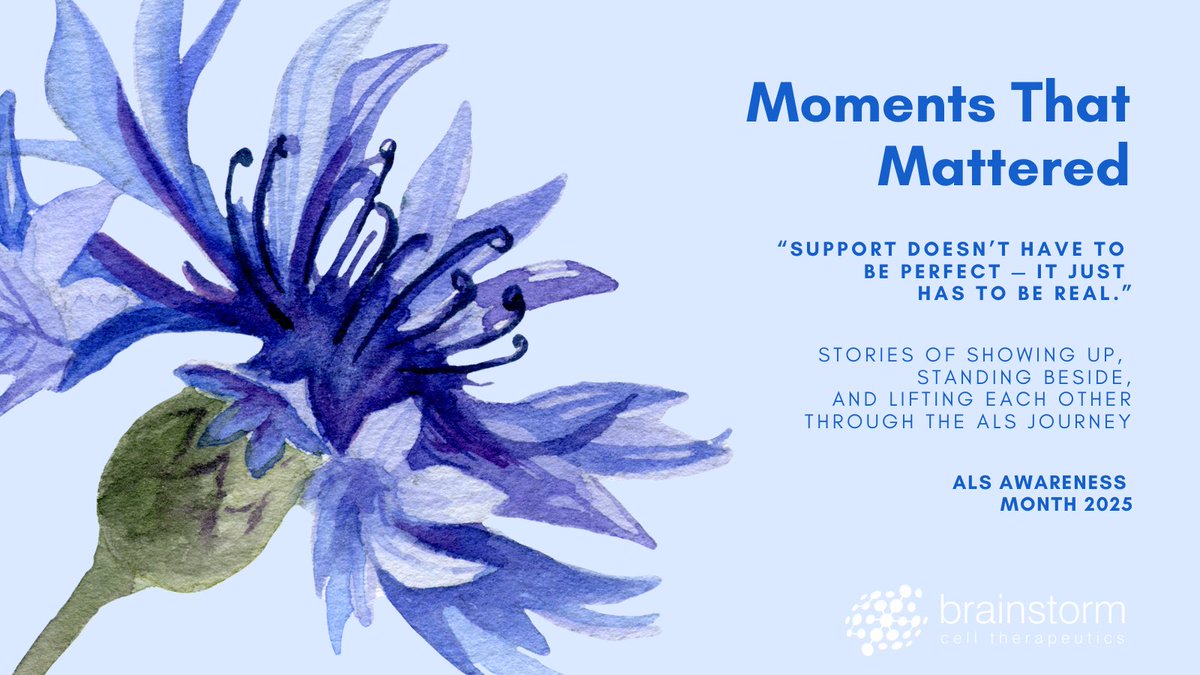 Moments That Mattered

"SUPPORT DOESN'T HAVE TO BE PERFECT — IT JUST HAS TO BE REAL."

STORIES OF SHOWING UP, STANDING BESIDE, AND LIFTING EACH OTHER THROUGH THE ALS JOURNEY

ALS AWARENESS MONTH 2025

brainstorm
cell therapeutics